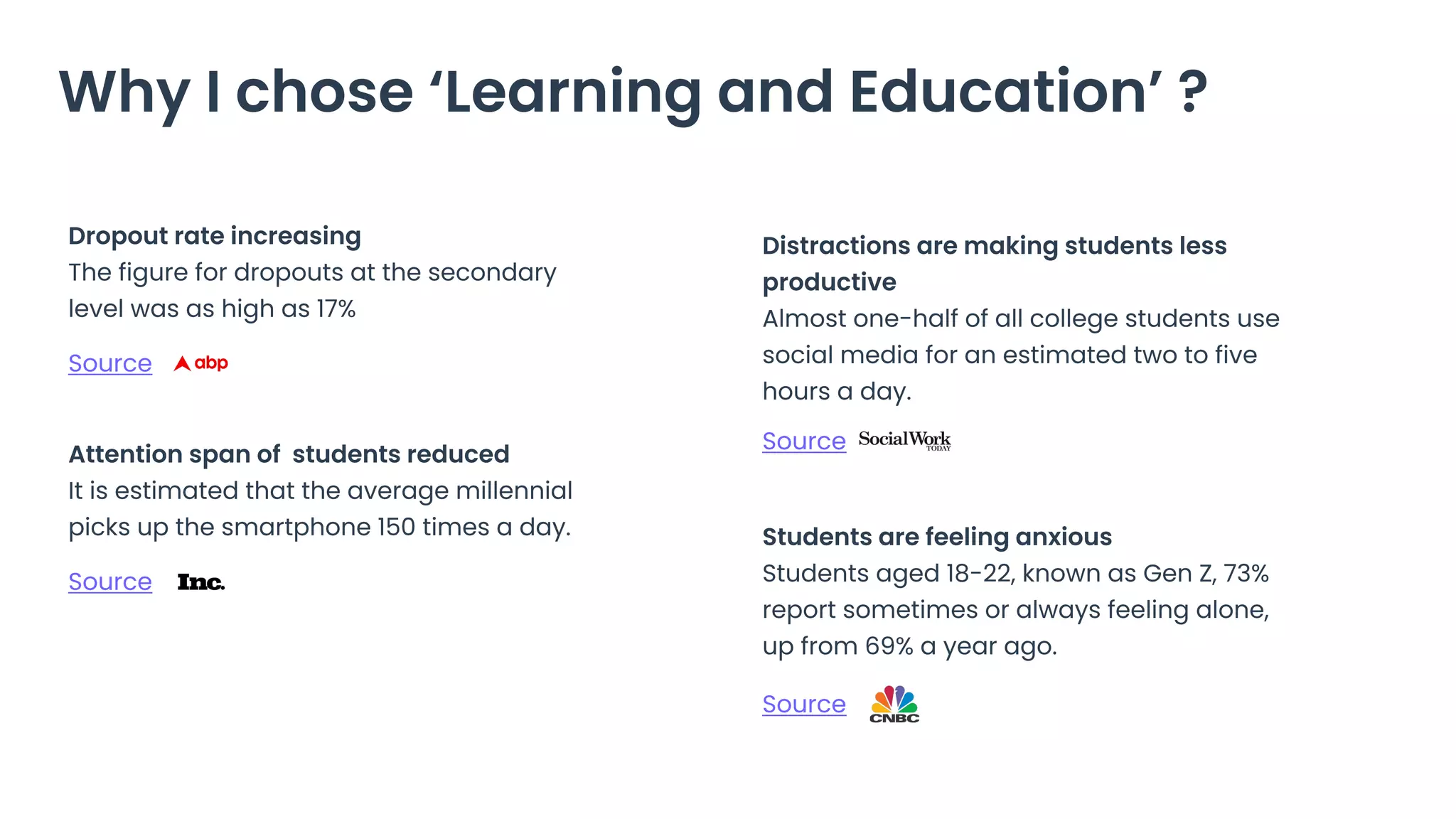 Why I chose ‘Learning and Education’ ?

Dropout rate increasing
The figure for dropouts at the secondary level was as high as 17%

Source abp

Attention span of students reduced
It is estimated that the average millennial picks up the smartphone 150 times a day.

Source Inc.

Distractions are making students less productive
Almost one-half of all college students use social media for an estimated two to five hours a day.

Source SocialWork TODAY

Students are feeling anxious
Students aged 18-22, known as Gen Z, 73% report sometimes or always feeling alone, up from 69% a year ago.

Source CNBC